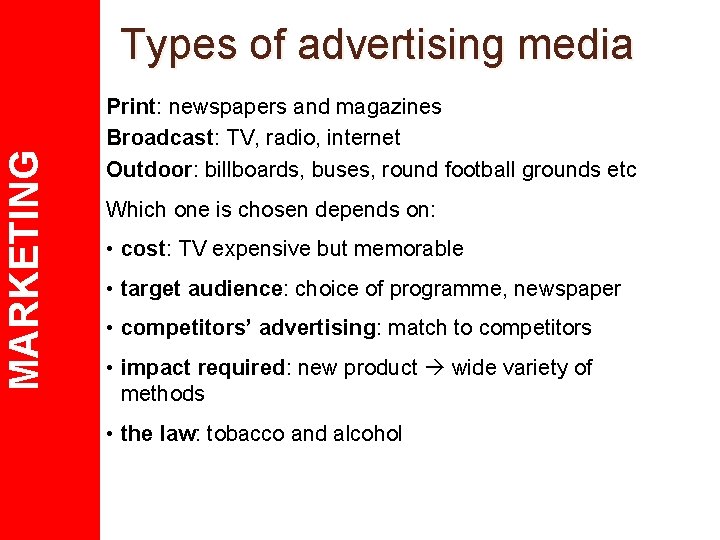 MARKETING

Types of advertising media

Print: newspapers and magazines
Broadcast: TV, radio, internet
Outdoor: billboards, buses, round football grounds etc

Which one is chosen depends on:

• cost: TV expensive but memorable

• target audience: choice of programme, newspaper

• competitors' advertising: match to competitors

• impact required: new product → wide variety of methods

• the law: tobacco and alcohol